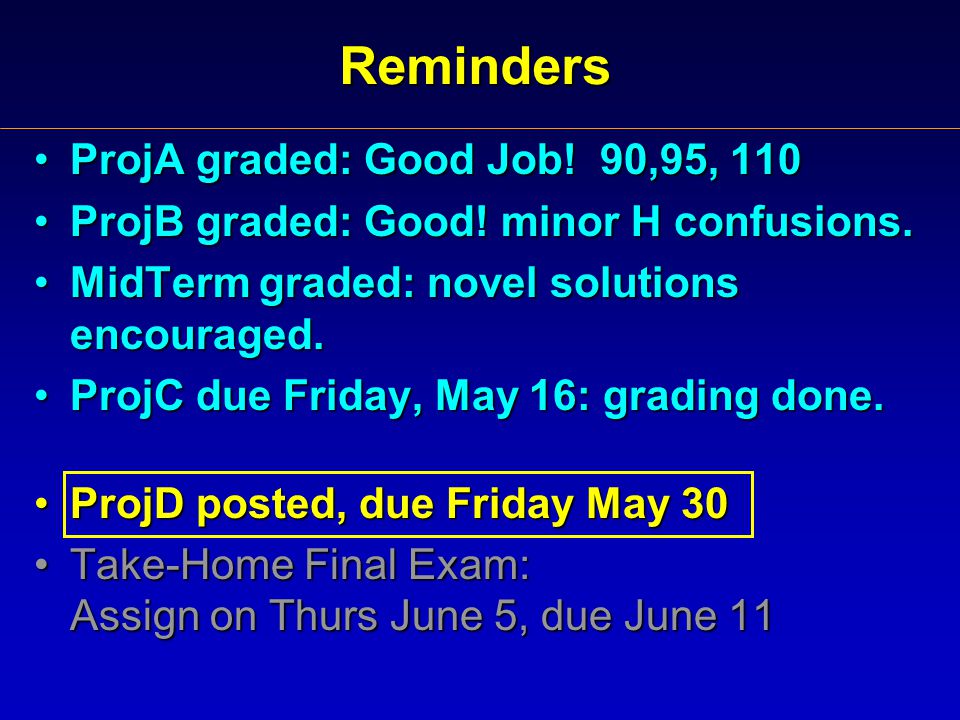 Reminders

• ProjA graded: Good Job! 90,95, 110
• ProjB graded: Good! minor H confusions.
• MidTerm graded: novel solutions encouraged.
• ProjC due Friday, May 16: grading done.

• ProjD posted, due Friday May 30
• Take-Home Final Exam: Assign on Thurs June 5, due June 11